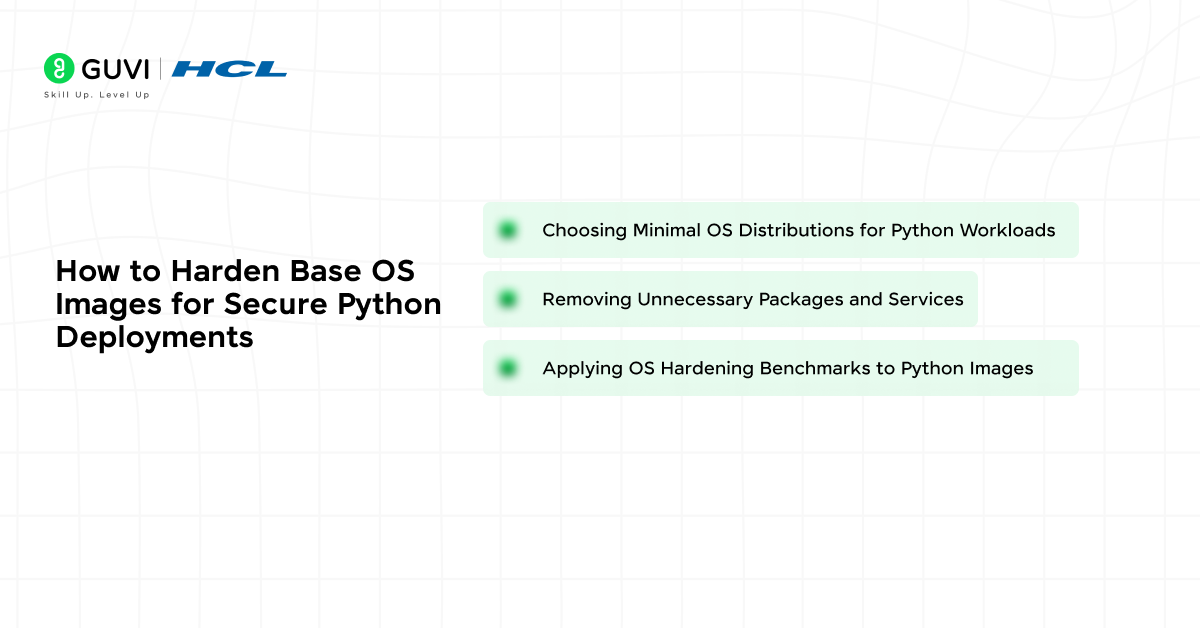 GUVI | HCL
Skill Up. Level Up

How to Harden Base OS Images for Secure Python Deployments

Choosing Minimal OS Distributions for Python Workloads

Removing Unnecessary Packages and Services

Applying OS Hardening Benchmarks to Python Images